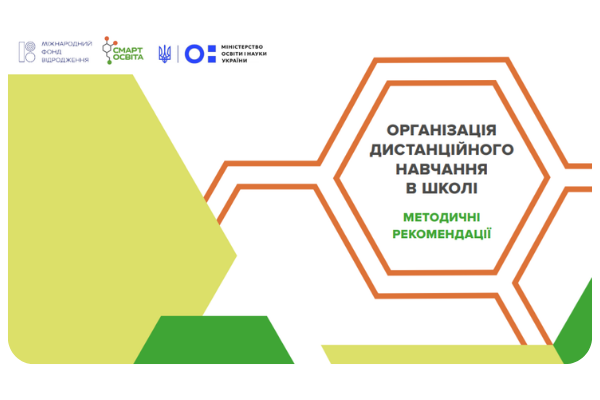 МІЖНАРОДНИЙ ФОНД ВІДРОДЖЕННЯ

СМАРТ ОСВІТА

МІНІСТЕРСТВО ОСВІТИ І НАУКИ УКРАЇНИ

ОРГАНІЗАЦІЯ ДИСТАНЦІЙНОГО НАВЧАННЯ В ШКОЛІ

МЕТОДИЧНІ РЕКОМЕНДАЦІЇ